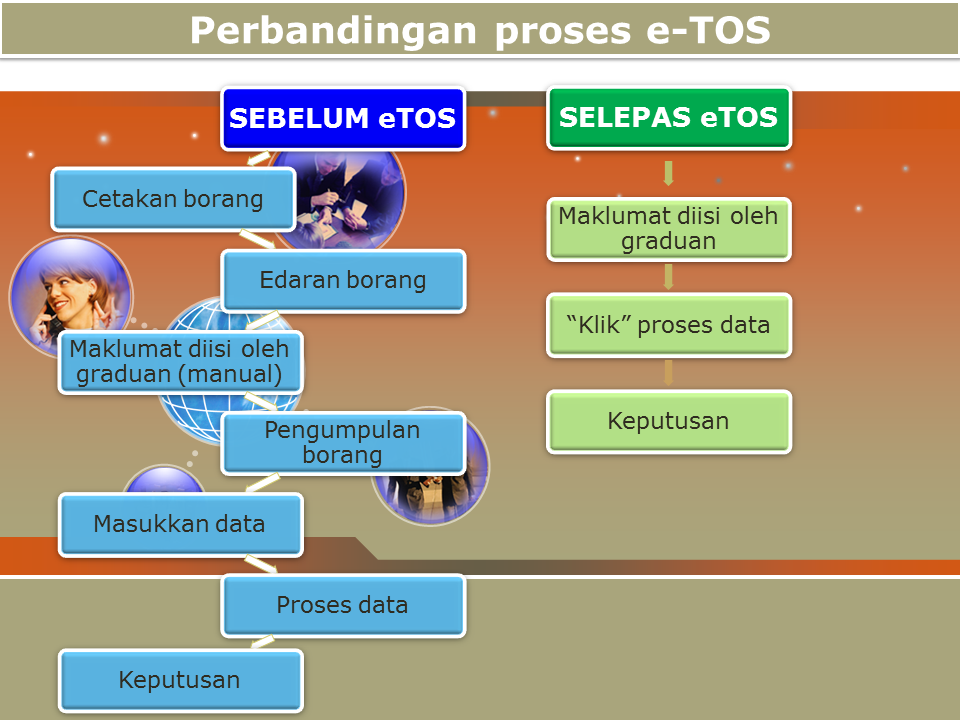 Perbandingan proses e-TOS

SEBELUM eTOS

Cetakan borang

Edaran borang

Maklumat diisi oleh graduan (manual)

Pengumpulan borang

Masukkan data

Proses data

Keputusan

SELEPAS eTOS

Maklumat diisi oleh graduan

“Klik” proses data

Keputusan